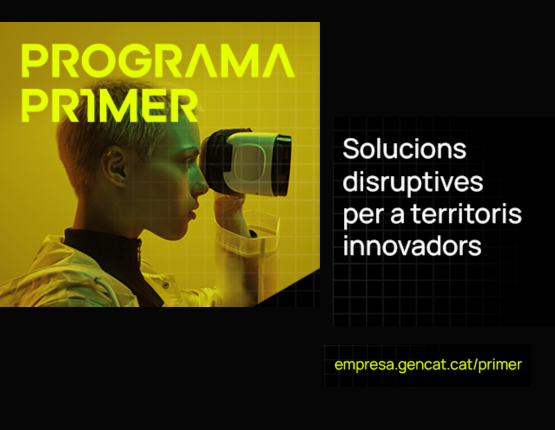 PROGRAMA
PR1MER

Solucions disruptives per a territoris innovadors

empresa.gencat.cat/primer